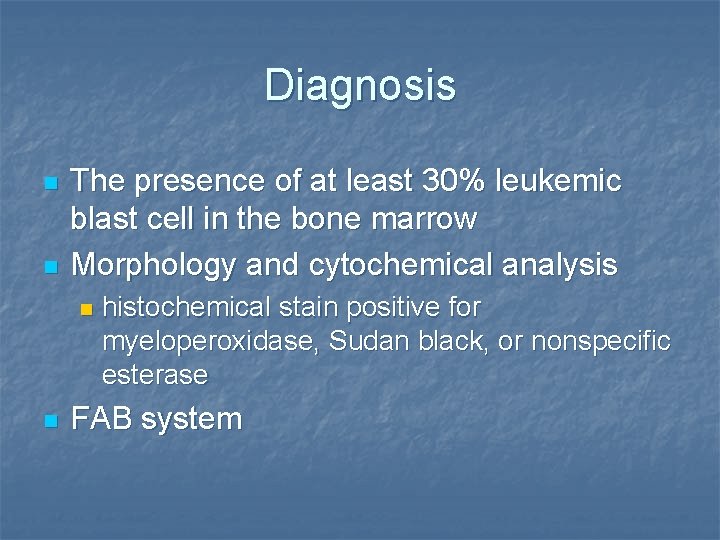 Diagnosis

- The presence of at least 30% leukemic blast cell in the bone marrow
- Morphology and cytochemical analysis
  - histochemical stain positive for myeloperoxidase, Sudan black, or nonspecific esterase
- FAB system